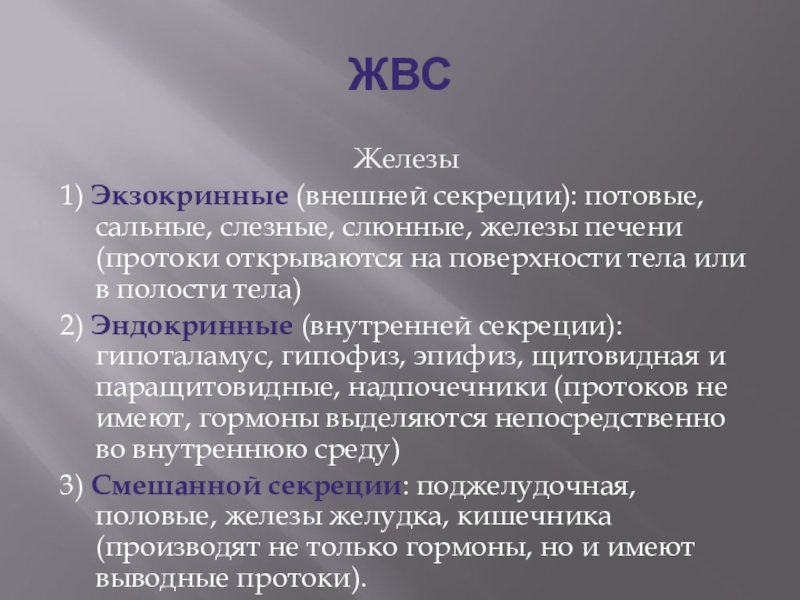 ЖВС

Железы

1) Экзокринные (внешней секреции): потовые, сальные, слезные, слюнные, железы печени (протоки открываются на поверхности тела или в полости тела)

2) Эндокринные (внутренней секреции): гипоталамус, гипофиз, эпифиз, щитовидная и паращитовидные, надпочечники (протоков не имеют, гормоны выделяются непосредственно во внутреннюю среду)

3) Смешанной секреции: поджелудочная, половые, железы желудка, кишечника (производят не только гормоны, но и имеют выводные протоки).